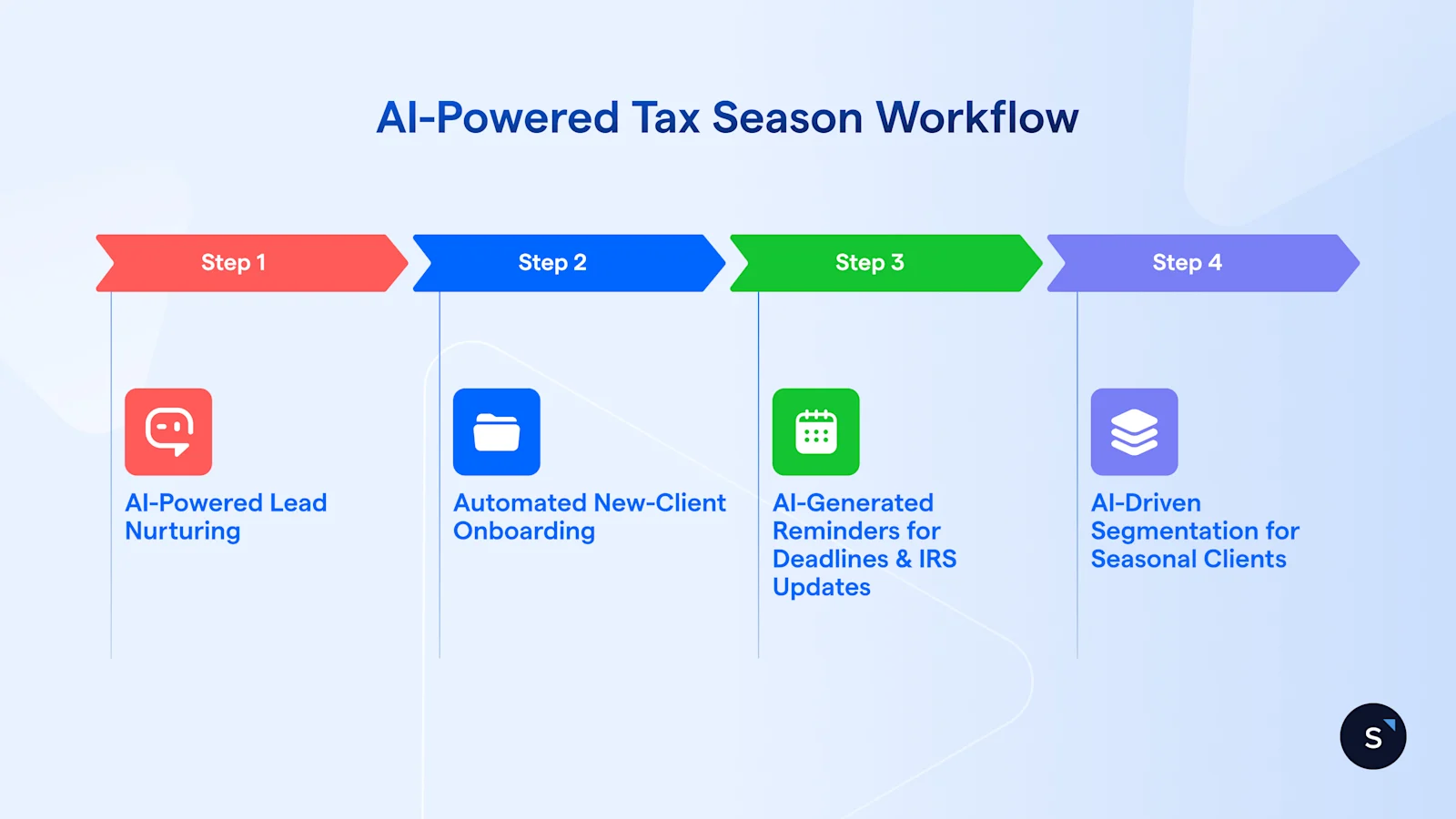 AI-Powered Tax Season Workflow

Step 1

Step 2

Step 3

Step 4

AI-Powered Lead Nurturing

Automated New-Client Onboarding

AI-Generated Reminders for Deadlines & IRS Updates

AI-Driven Segmentation for Seasonal Clients

S